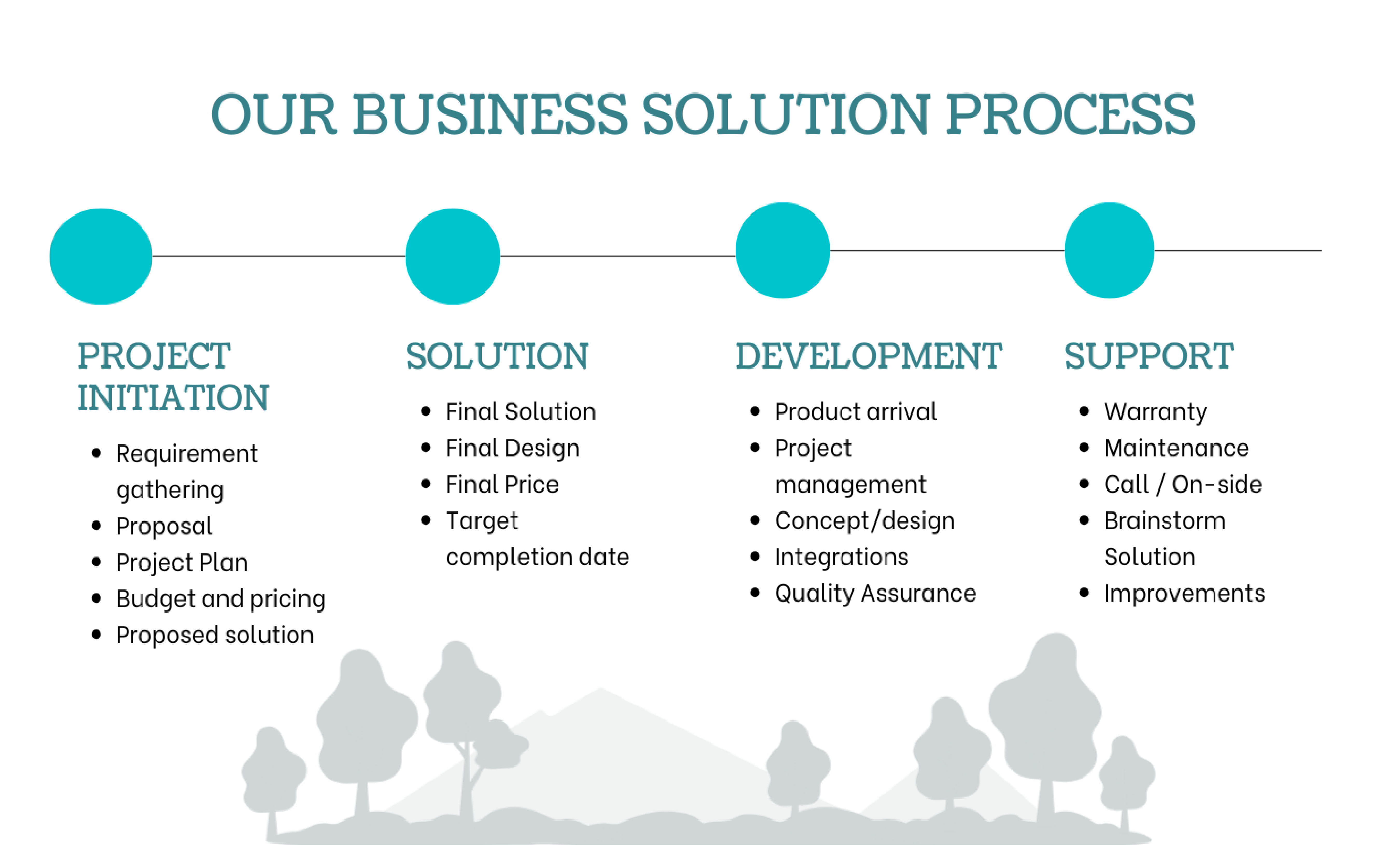 OUR BUSINESS SOLUTION PROCESS

PROJECT INITIATION

- Requirement gathering
- Proposal
- Project Plan
- Budget and pricing
- Proposed solution

SOLUTION

- Final Solution
- Final Design
- Final Price
- Target completion date

DEVELOPMENT

- Product arrival
- Project management
- Concept/design
- Integrations
- Quality Assurance

SUPPORT

- Warranty
- Maintenance
- Call / On-side
- Brainstorm Solution
- Improvements